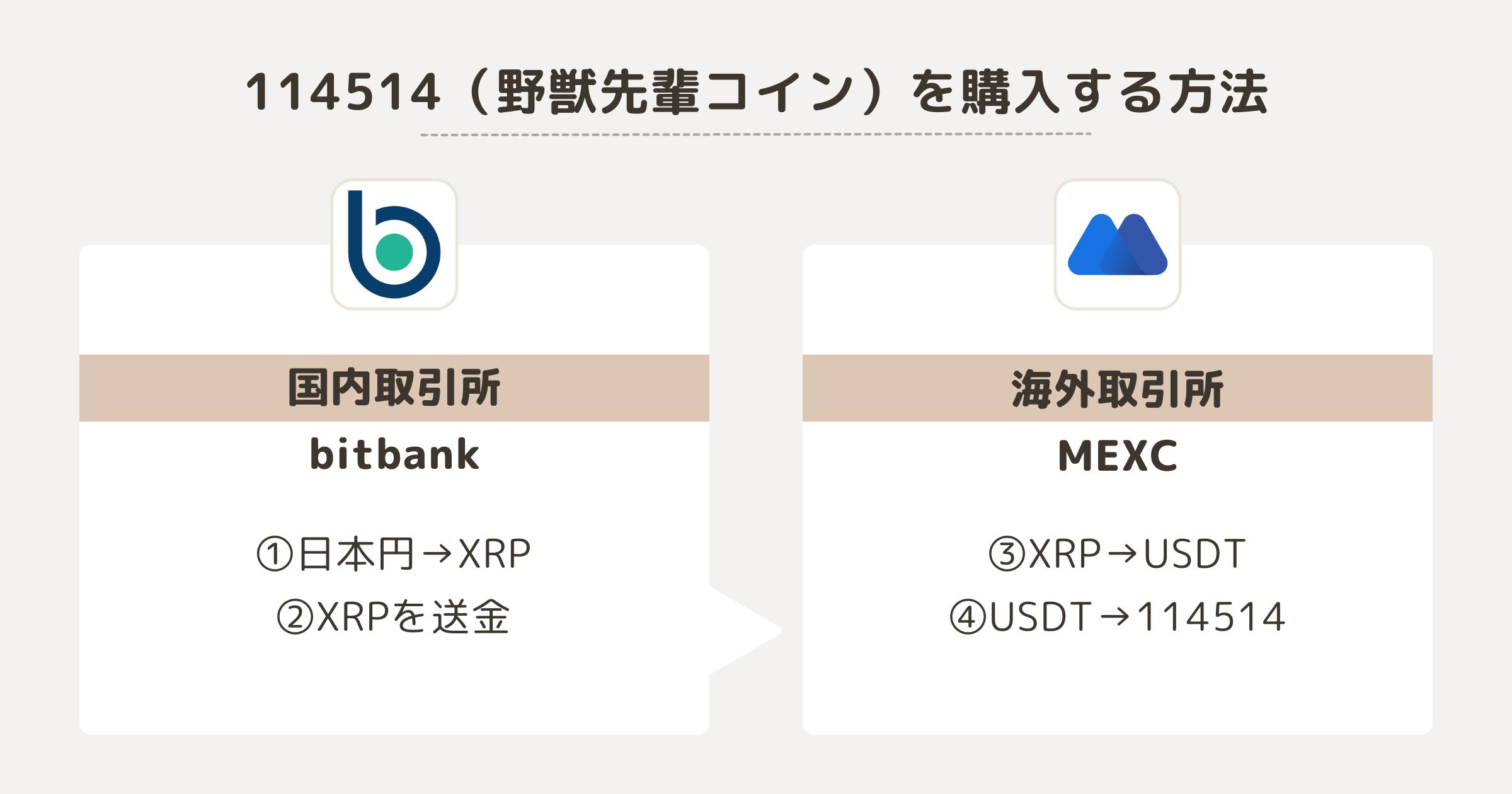 114514（野獣先輩コイン）を購入する方法

国内取引所

bitbank

①日本円→XRP
②XRPを送金

海外取引所

MEXC

③XRP→USDT
④USDT→114514